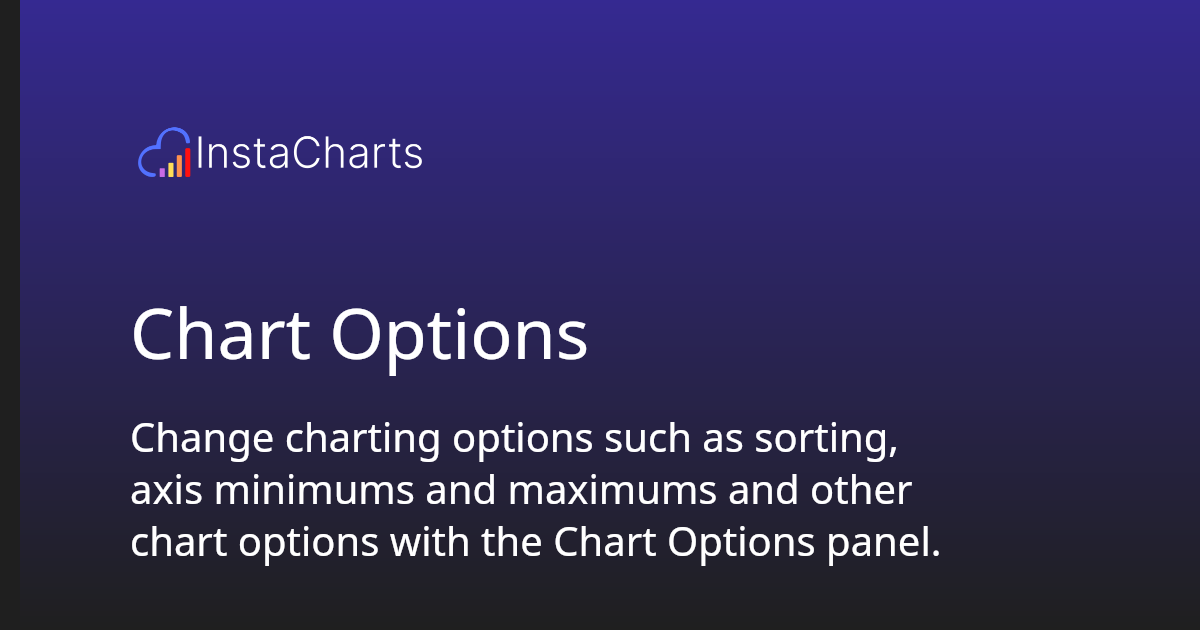 InstaCharts

Chart Options

Change charting options such as sorting, axis minimums and maximums and other chart options with the Chart Options panel.